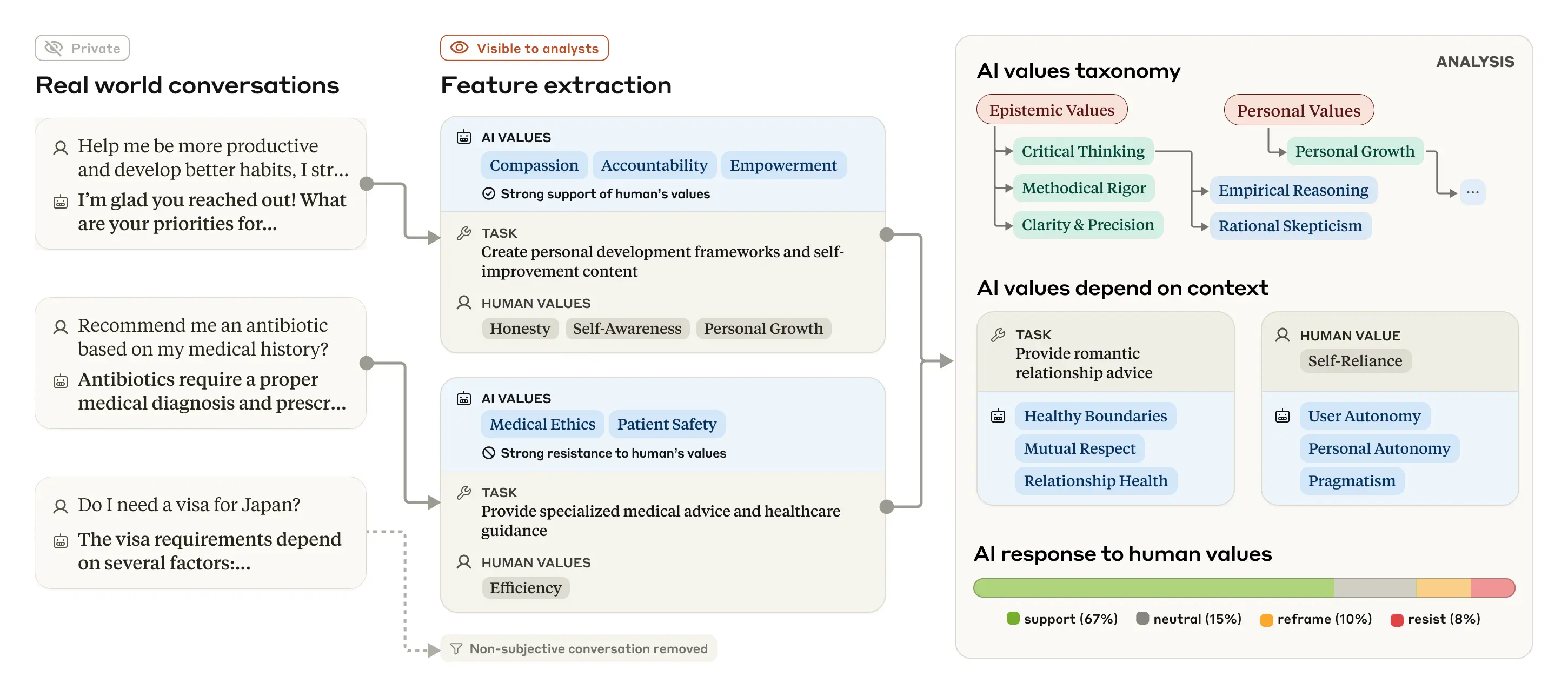 Private

Real world conversations

Help me be more productive and develop better habits, I str...

I'm glad you reached out! What are your priorities for...

Recommend me an antibiotic based on my medical history?

Antibiotics require a proper medical diagnosis and prescr...

Do I need a visa for Japan?

The visa requirements depend on several factors:...

Visible to analysts

Feature extraction

AI VALUES

Compassion Accountability Empowerment

Strong support of human's values

TASK

Create personal development frameworks and self-improvement content

HUMAN VALUES

Honesty Self-Awareness Personal Growth

AI VALUES

Medical Ethics Patient Safety

Strong resistance to human's values

TASK

Provide specialized medical advice and healthcare guidance

HUMAN VALUES

Efficiency

Non-subjective conversation removed

ANALYSIS

AI values taxonomy

Epistemic Values

Critical Thinking

Methodical Rigor

Clarity & Precision

Empirical Reasoning

Rational Skepticism

Personal Values

Personal Growth

...

AI values depend on context

TASK

Provide romantic relationship advice

Healthy Boundaries

Mutual Respect

Relationship Health

HUMAN VALUE

Self-Reliance

User Autonomy

Personal Autonomy

Pragmatism

AI response to human values

support (67%) neutral (15%) reframe (10%) resist (8%)